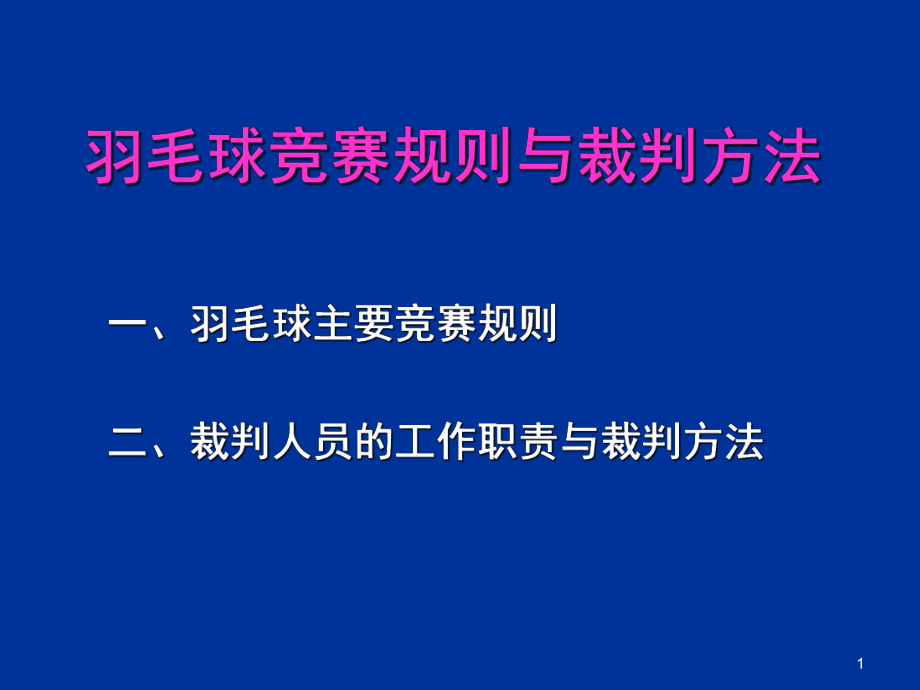 羽毛球竞赛规则与裁判方法

一、羽毛球主要竞赛规则

二、裁判人员的工作职责与裁判方法

1